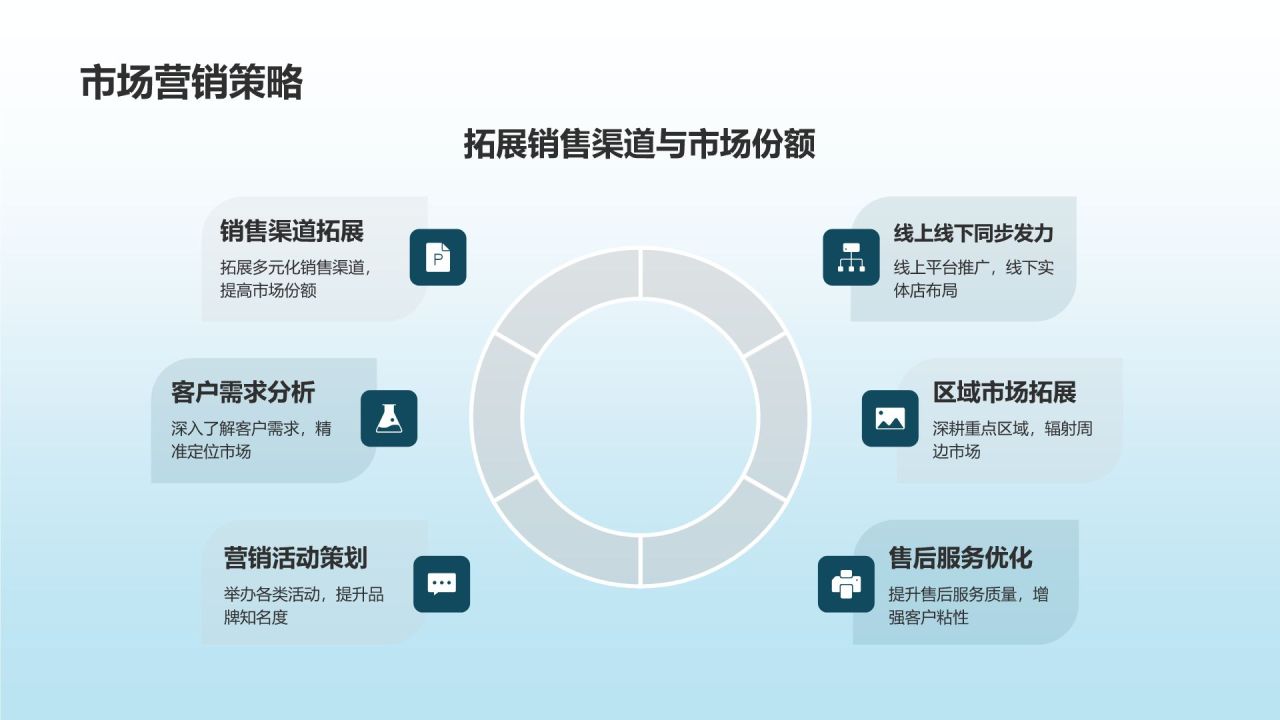 市场营销策略

拓展销售渠道与市场份额

销售渠道拓展

拓展多元化销售渠道，提高市场份额

客户需求分析

深入了解客户需求，精准定位市场

营销活动策划

举办各类活动，提升品牌知名度

线上线下同步发力

线上平台推广，线下实体店布局

区域市场拓展

深耕重点区域，辐射周边市场

售后服务优化

提升售后服务质量，增强客户粘性